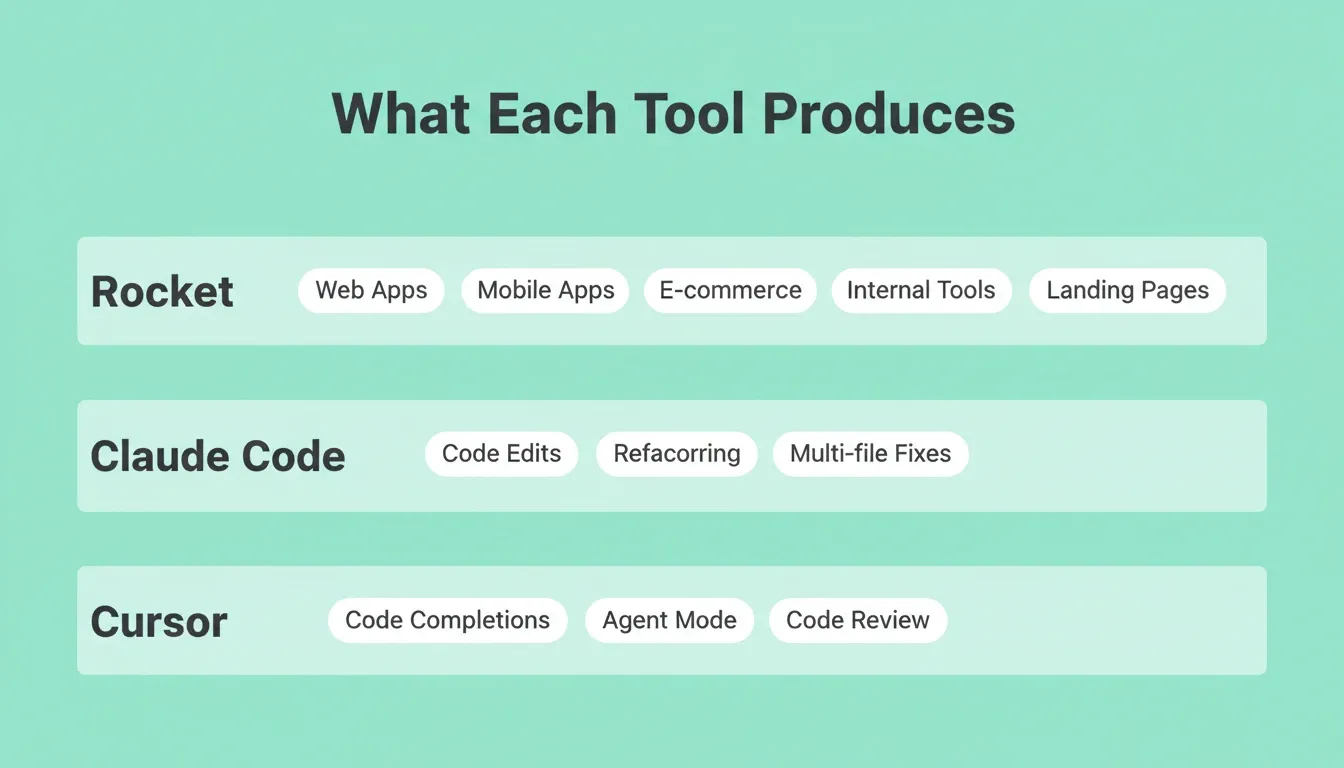 What Each Tool Produces

Rocket
Web Apps
Mobile Apps
E-commerce
Internal Tools
Landing Pages

Claude Code
Code Edits
Refacorring
Multi-file Fixes

Cursor
Code Completions
Agent Mode
Code Review